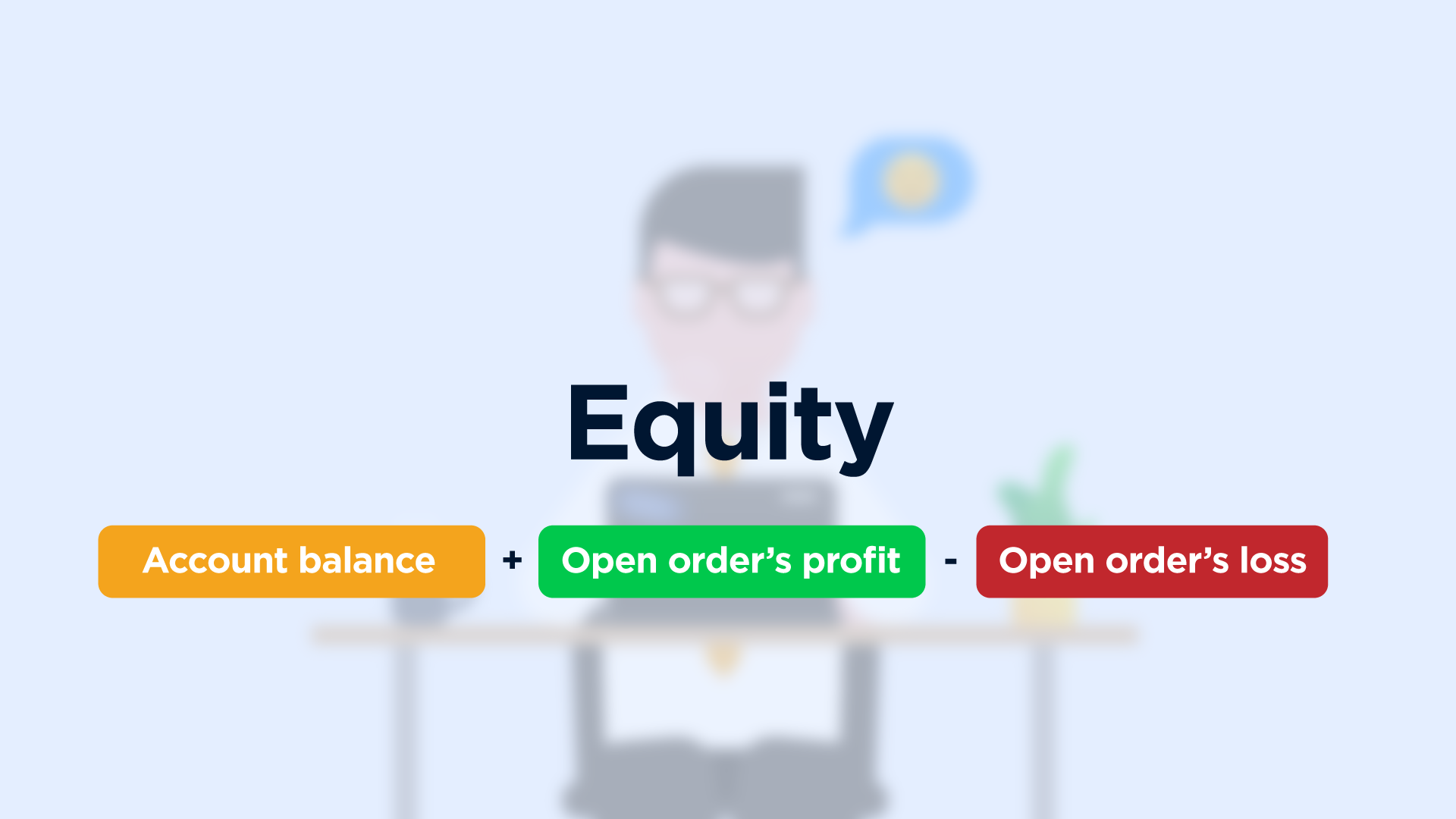 Equity

Account balance + Open order’s profit - Open order’s loss